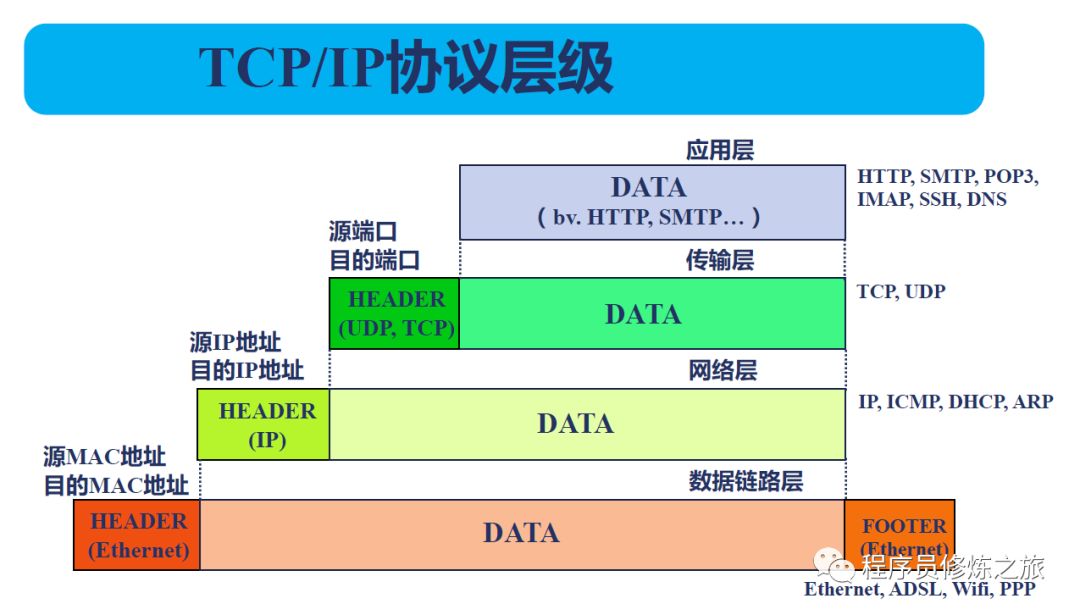 TCP/IP协议层级

应用层

DATA
( bv. HTTP, SMTP… )

HTTP, SMTP, POP3, IMAP, SSH, DNS

源端口
目的端口

传输层

HEADER
(UDP, TCP)

DATA

TCP, UDP

源IP地址
目的IP地址

网络层

HEADER
(IP)

DATA

IP, ICMP, DHCP, ARP

源MAC地址
目的MAC地址

数据链路层

HEADER
(Ethernet)

DATA

FOOTER
(Ethernet)

程序员修炼之旅

Ethernet, ADSL, Wifi, PPP